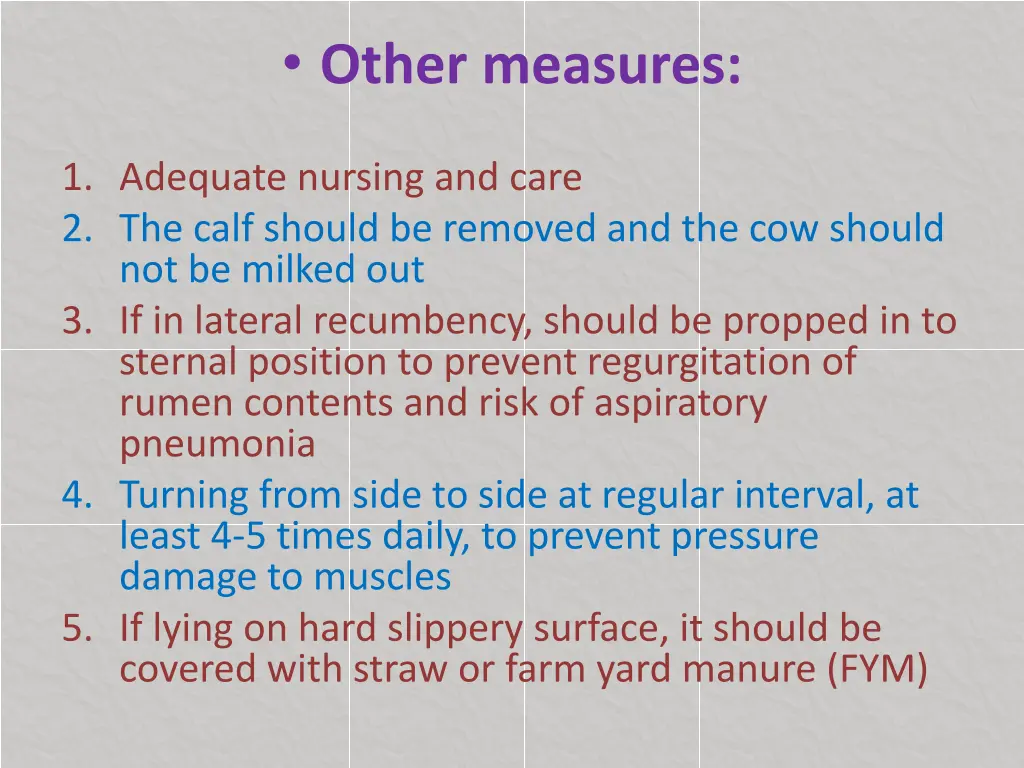 • Other measures:

1. Adequate nursing and care
2. The calf should be removed and the cow should not be milked out
3. If in lateral recumbency, should be propped in to sternal position to prevent regurgitation of rumen contents and risk of aspiratory pneumonia
4. Turning from side to side at regular interval, at least 4-5 times daily, to prevent pressure damage to muscles
5. If lying on hard slippery surface, it should be covered with straw or farm yard manure (FYM)